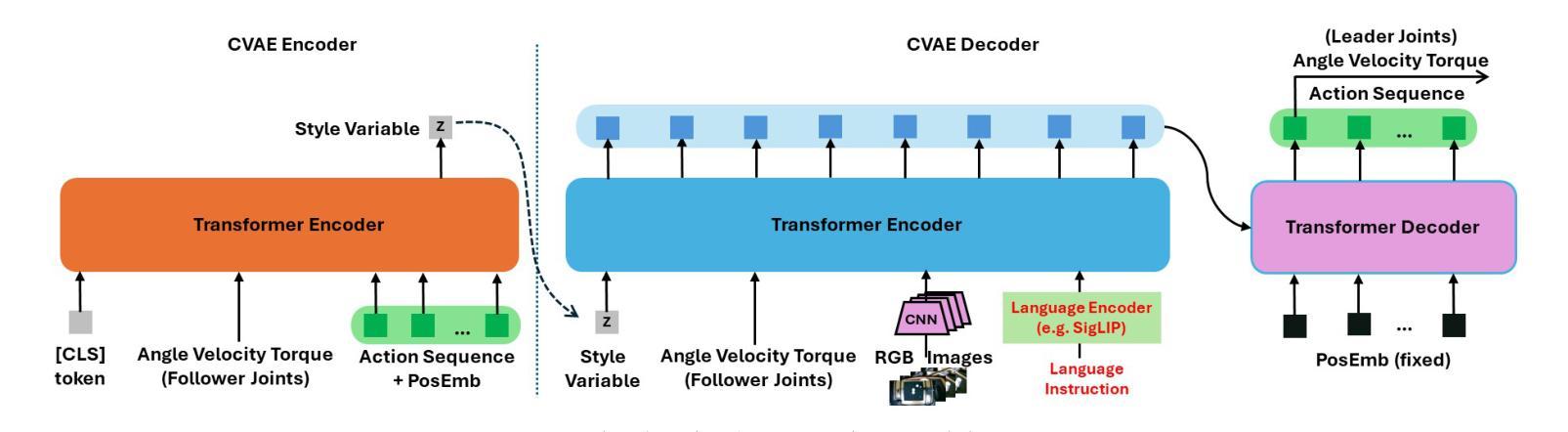 CVAE Encoder

Style Variable z

Transformer Encoder

[CLS] token

Angle Velocity Torque (Follower Joints)

...

Action Sequence + PosEmb

CVAE Decoder

Transformer Encoder

z

Style Variable

Angle Velocity Torque (Follower Joints)

CNN

RGB Images

Language Encoder (e.g. SigLIP)

Language Instruction

(Leader Joints) Angle Velocity Torque

Action Sequence

...

Transformer Decoder

...

PosEmb (fixed)